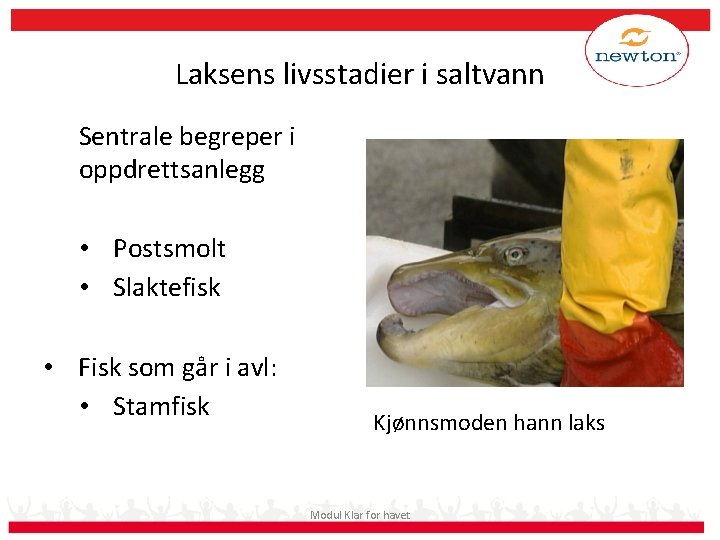 newton

Laksens livsstadier i saltvann

Sentrale begreper i oppdrettsanlegg

• Postsmolt
• Slaktefisk

• Fisk som går i avl:
• Stamfisk

Kjønnsmoden hann laks

Modul Klar for havet